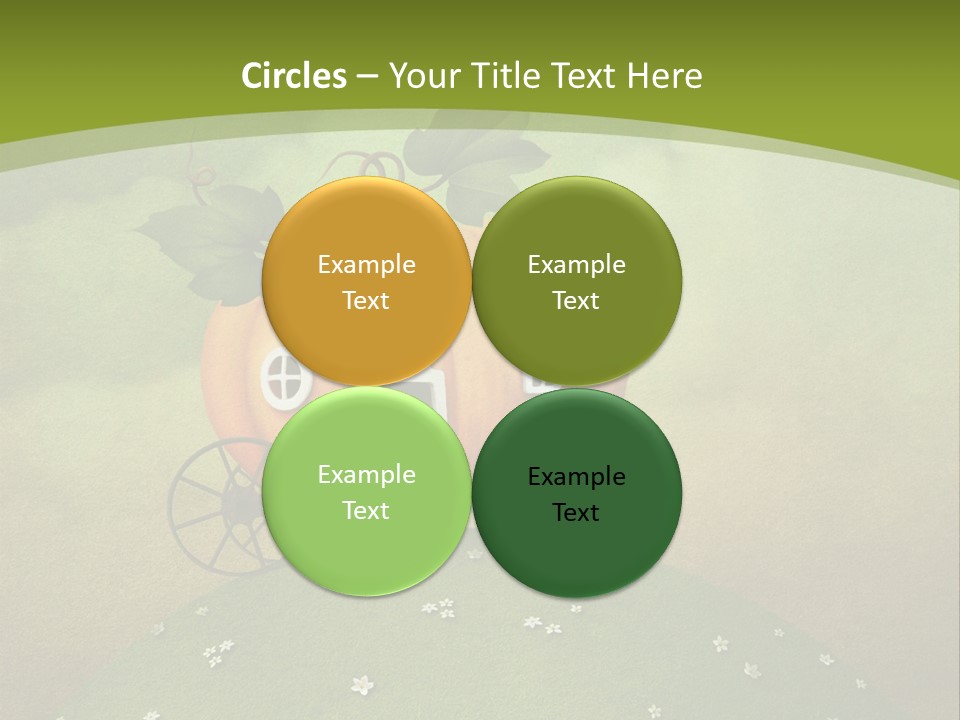 Circles – Your Title Text Here

Example Text

Example Text

Example Text

Example Text